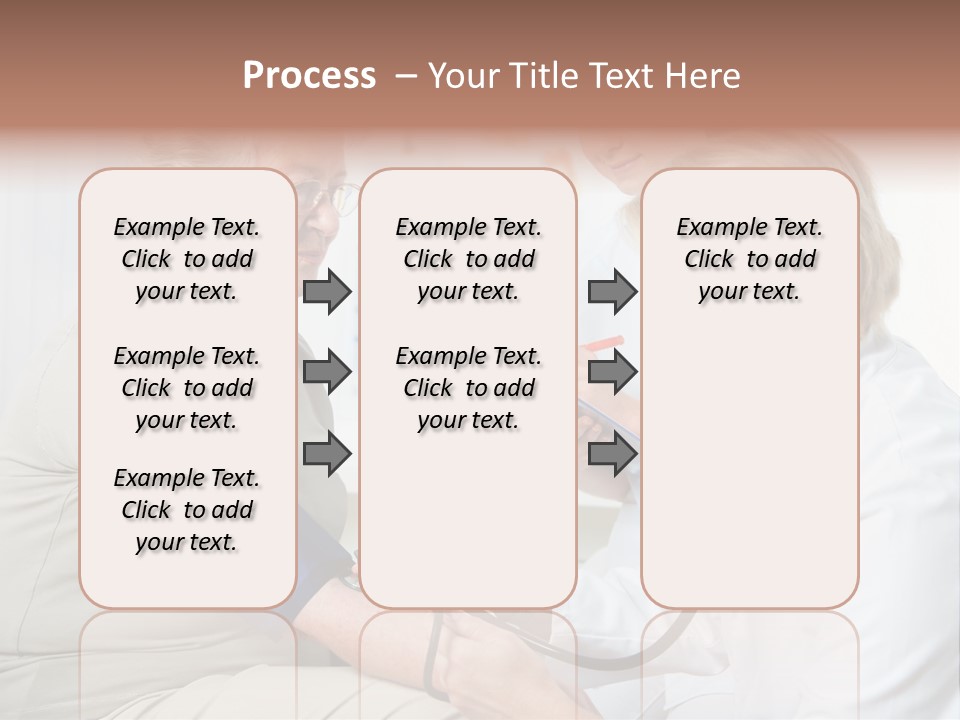 Process – Your Title Text Here

Example Text. Click to add your text.

Example Text. Click to add your text.

Example Text. Click to add your text.

Example Text. Click to add your text.

Example Text. Click to add your text.

Example Text. Click to add your text.